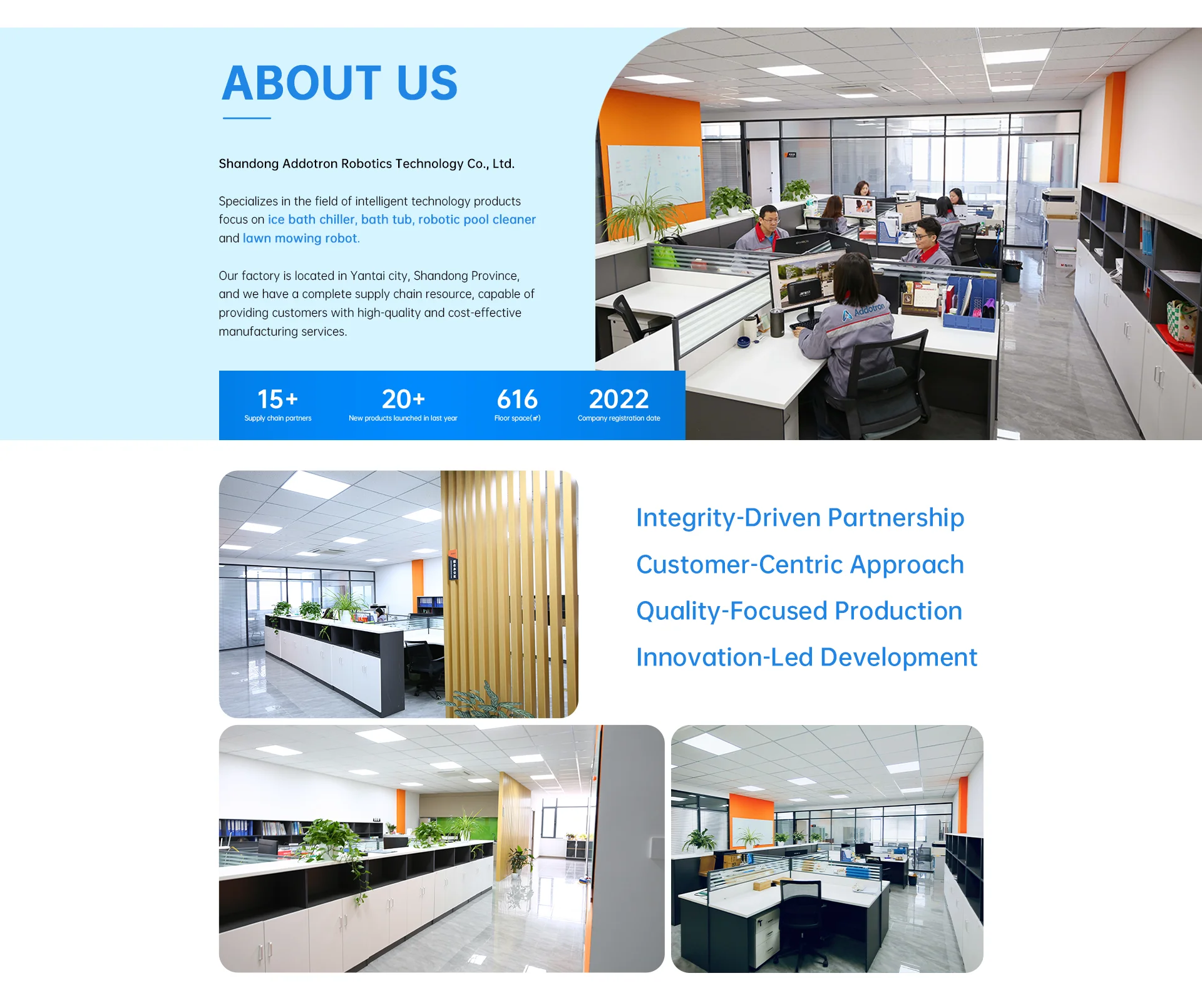 ABOUT US

Shandong Addotron Robotics Technology Co., Ltd.

Specializes in the field of intelligent technology products focus on ice bath chiller, bath tub, robotic pool cleaner and lawn mowing robot.

Our factory is located in Yantai city, Shandong Province, and we have a complete supply chain resource, capable of providing customers with high-quality and cost-effective manufacturing services.

15+
Supply chain partners

20+
New products launched in last year

616
Floor space(㎡)

2022
Company registration date

Addotron

Integrity-Driven Partnership

Customer-Centric Approach

Quality-Focused Production

Innovation-Led Development